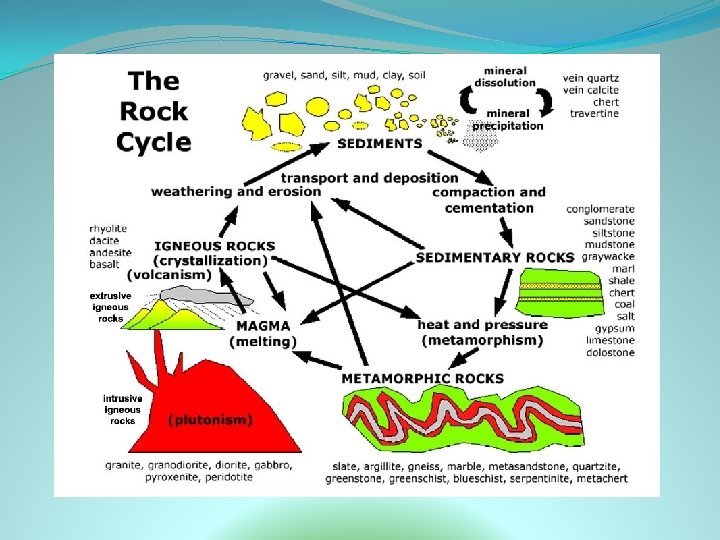 The Rock Cycle

gravel, sand, silt, mud, clay, soil

mineral dissolution

mineral precipitation

vein quartz
vein calcite
chert
travertine

SEDIMENTS

transport and deposition

weathering and erosion

compaction and cementation

conglomerate
sandstone
siltstone
mudstone
graywacke
marl
shale
chert
coal
salt
gypsum
limestone
dolostone

rhyolite
dacite
andesite
basalt

IGNEOUS ROCKS
(crystallization)
(volcanism)

SEDIMENTARY ROCKS

extrusive igneous rocks

MAGMA
(melting)

heat and pressure
(metamorphism)

METAMORPHIC ROCKS

intrusive igneous rocks

(plutonism)

granite, granodiorite, diorite, gabbro, pyroxenite, peridotite

slate, argillite, gneiss, marble, metasandstone, quartzite, greenstone, greenschist, blueschist, serpentinite, metachert